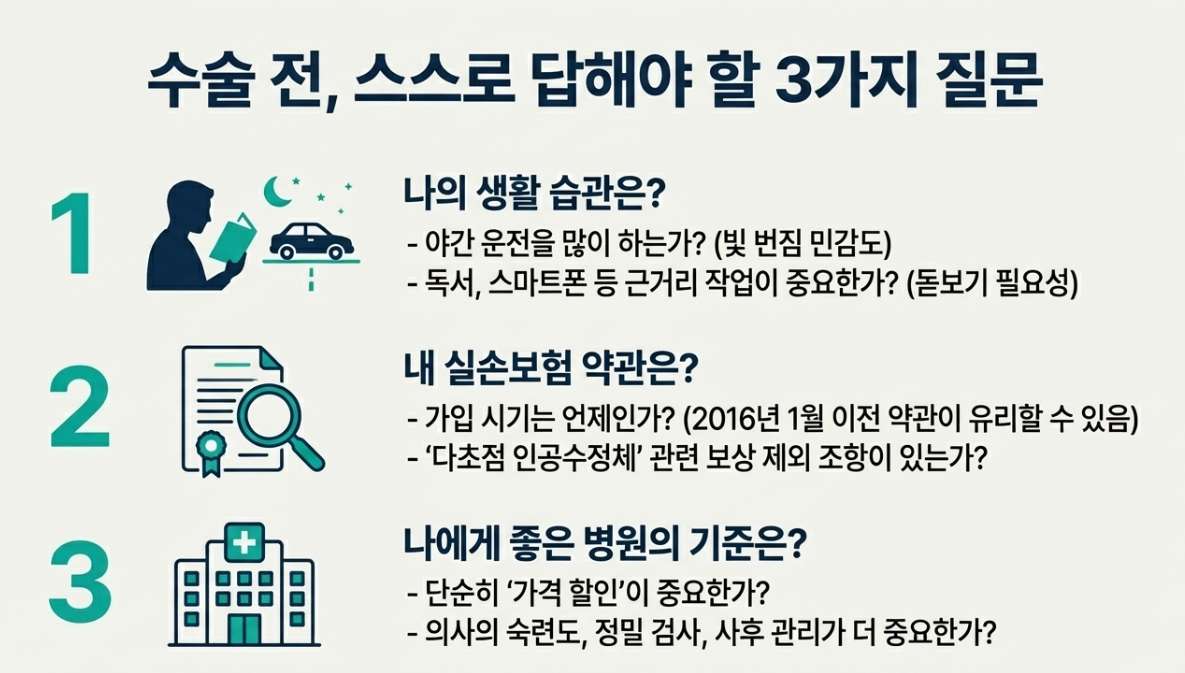 수술 전, 스스로 답해야 할 3가지 질문

1

나의 생활 습관은?

- 야간 운전을 많이 하는가? (빛 번짐 민감도)
- 독서, 스마트폰 등 근거리 작업이 중요한가? (돋보기 필요성)

2

내 실손보험 약관은?

- 가입 시기는 언제인가? (2016년 1월 이전 약관이 유리할 수 있음)
- '다초점 인공수정체' 관련 보상 제외 조항이 있는가?

3

나에게 좋은 병원의 기준은?

- 단순히 '가격 할인'이 중요한가?
- 의사의 숙련도, 정밀 검사, 사후 관리가 더 중요한가?